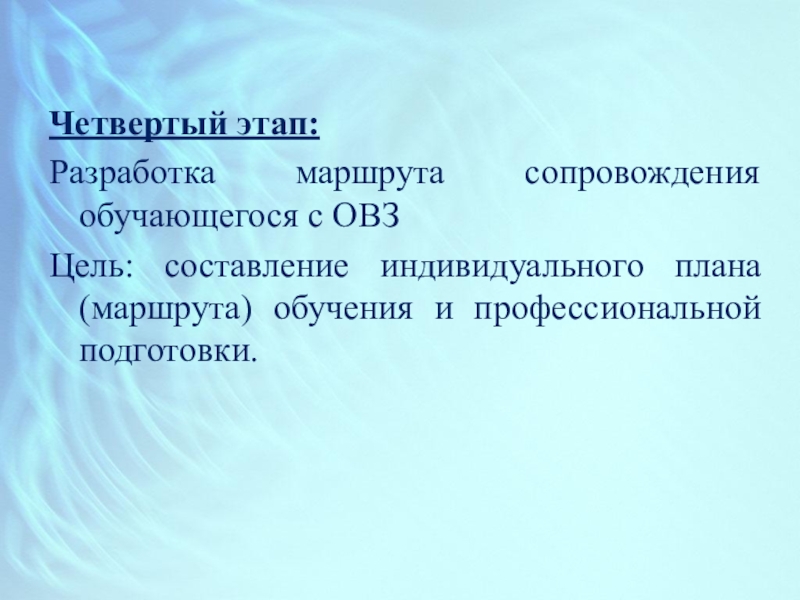 Четвертый этап:

Разработка маршрута сопровождения обучающегося с ОВЗ

Цель: составление индивидуального плана (маршрута) обучения и профессиональной подготовки.